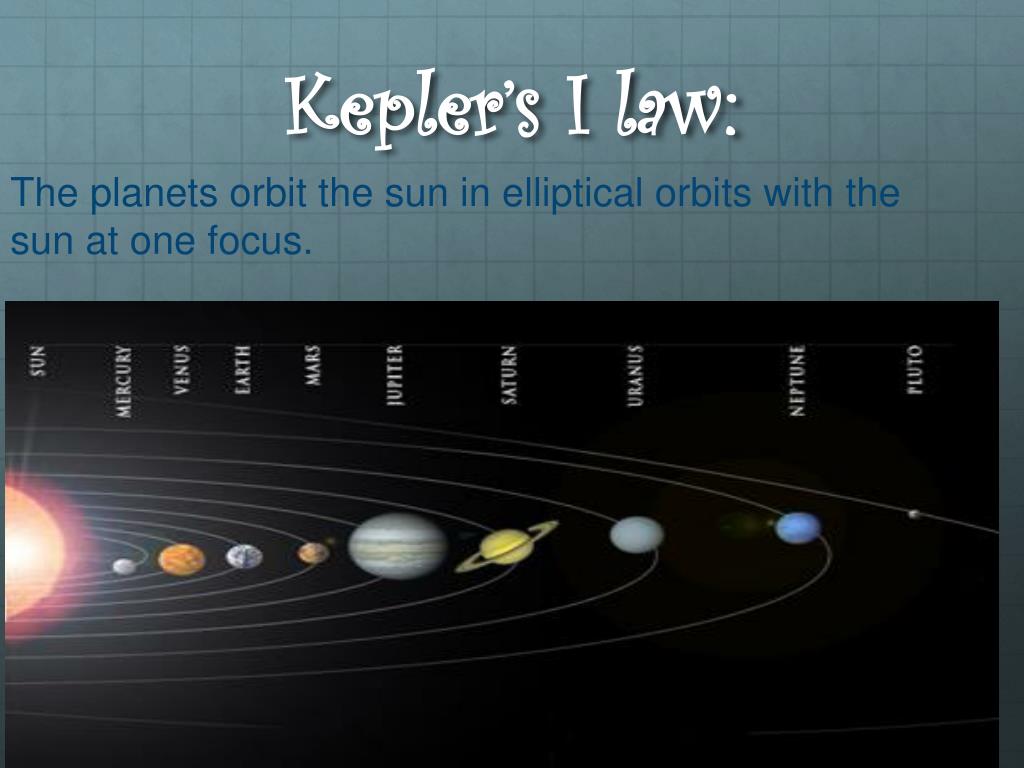 Kepler's I law:

The planets orbit the sun in elliptical orbits with the sun at one focus.

SUN
MERCURY
VENUS
EARTH
MARS
JUPITER
SATURN
URANUS
NEPTUNE
PLUTO